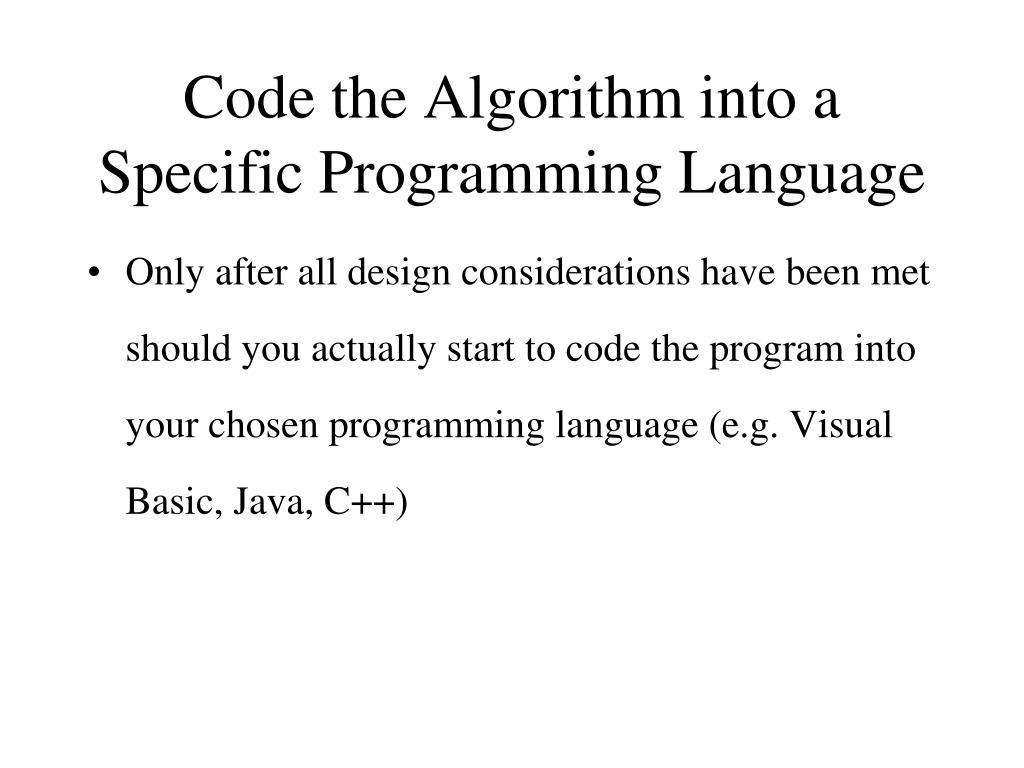 Code the Algorithm into a Specific Programming Language

• Only after all design considerations have been met should you actually start to code the program into your chosen programming language (e.g. Visual Basic, Java, C++)